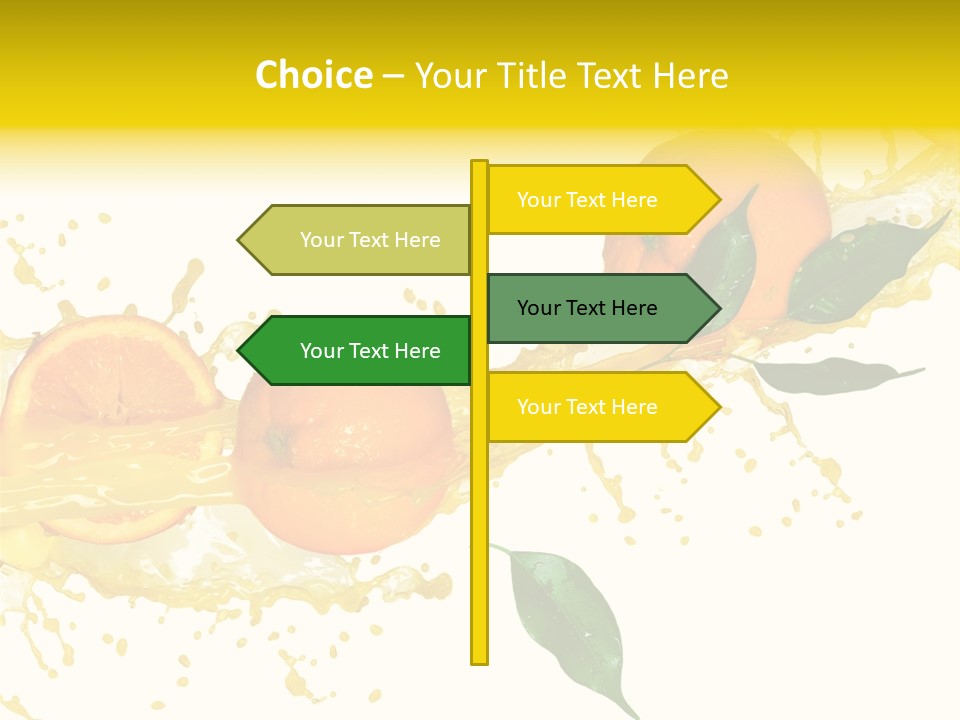 Choice – Your Title Text Here

Your Text Here

Your Text Here

Your Text Here

Your Text Here

Your Text Here